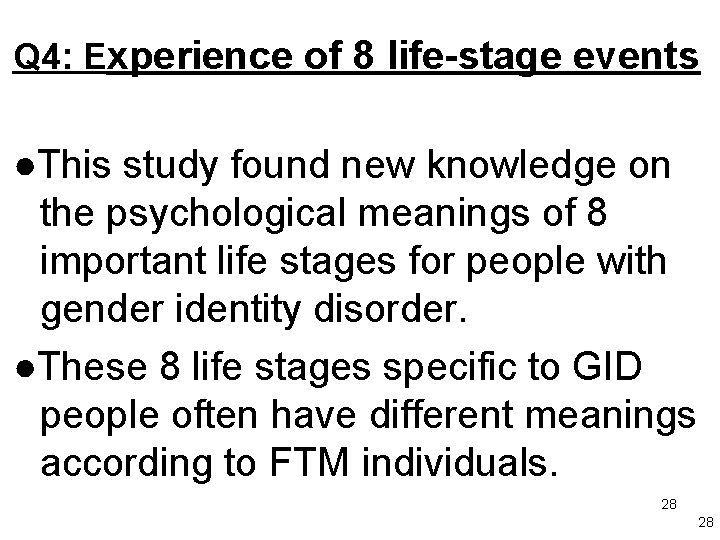 Q4: Experience of 8 life-stage events

●This study found new knowledge on the psychological meanings of 8 important life stages for people with gender identity disorder.

●These 8 life stages specific to GID people often have different meanings according to FTM individuals.

28

28